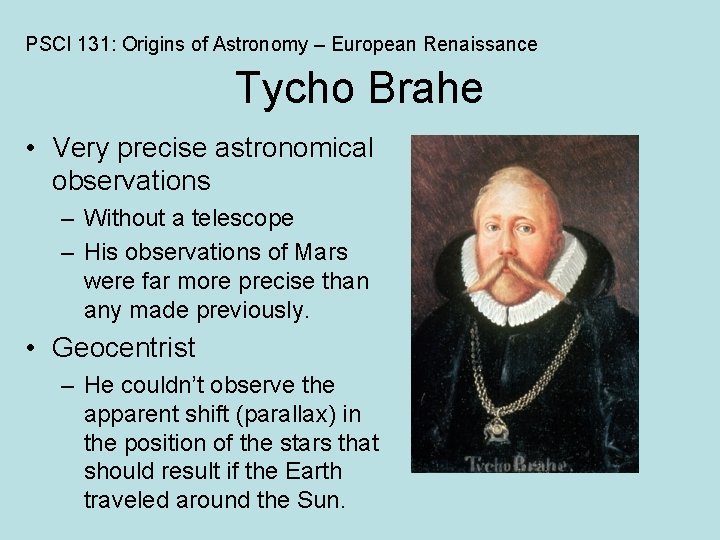 PSCI 131: Origins of Astronomy – European Renaissance

Tycho Brahe

• Very precise astronomical observations
– Without a telescope
– His observations of Mars were far more precise than any made previously.
• Geocentrist
– He couldn't observe the apparent shift (parallax) in the position of the stars that should result if the Earth traveled around the Sun.

Tycho Brahe.